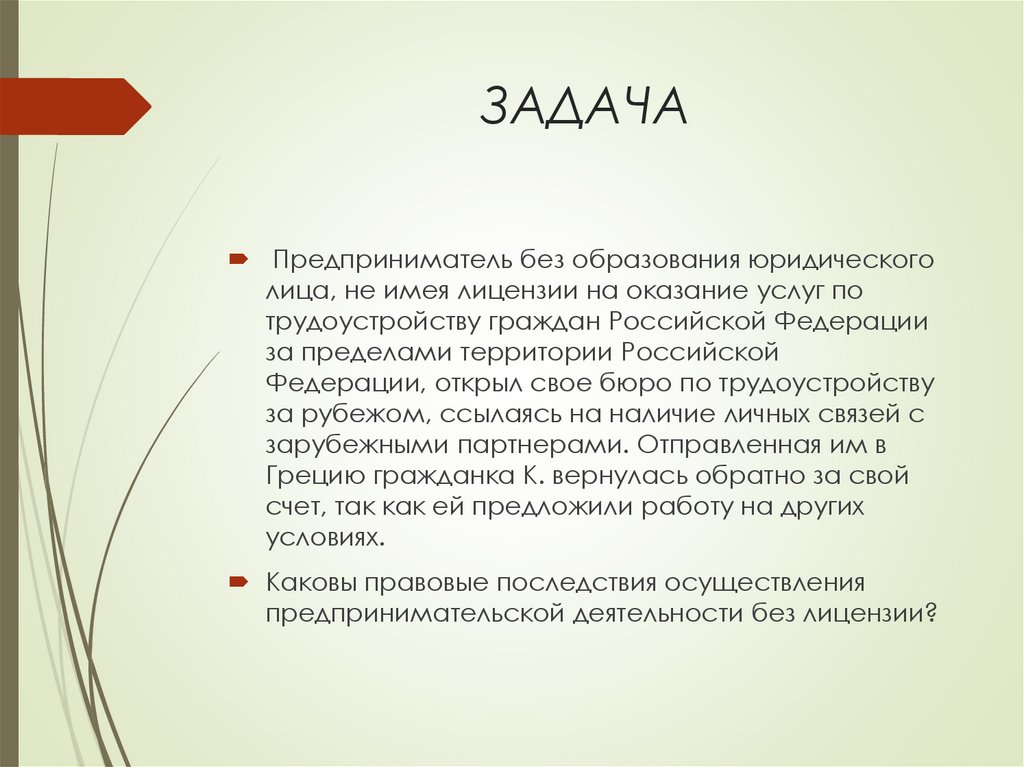 ЗАДАЧА

Предприниматель без образования юридического лица, не имея лицензии на оказание услуг по трудоустройству граждан Российской Федерации за пределами территории Российской Федерации, открыл свое бюро по трудоустройству за рубежом, ссылаясь на наличие личных связей с зарубежными партнерами. Отправленная им в Грецию гражданка К. вернулась обратно за свой счет, так как ей предложили работу на других условиях.

Каковы правовые последствия осуществления предпринимательской деятельности без лицензии?